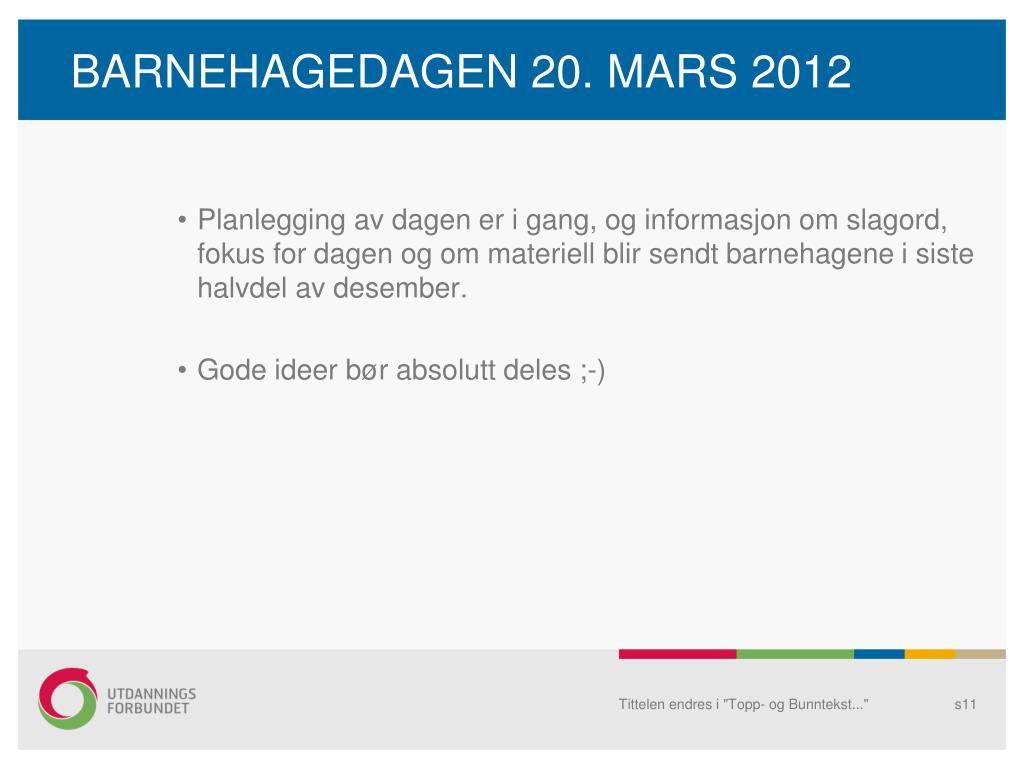 BARNEHAGEDAGEN 20. MARS 2012

• Planlegging av dagen er i gang, og informasjon om slagord, fokus for dagen og om materiell blir sendt barnehagene i siste halvdel av desember.

• Gode ideer bør absolutt deles ;-)

UTDANNINGS FORBUNDET

Tittelen endres i "Topp- og Bunntekst..."

s11